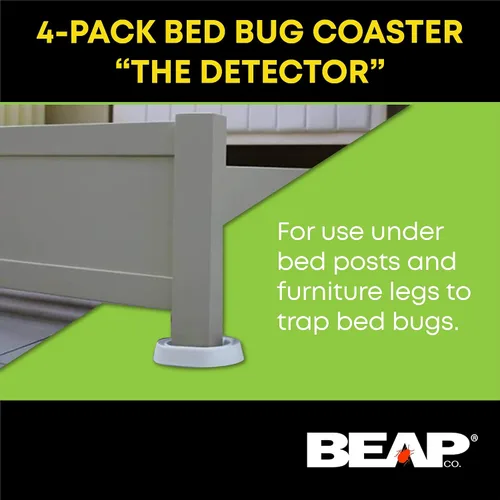 4-PACK BED BUG COASTER
“THE DETECTOR”

For use under bed posts and furniture legs to trap bed bugs.

BEAP® CO.